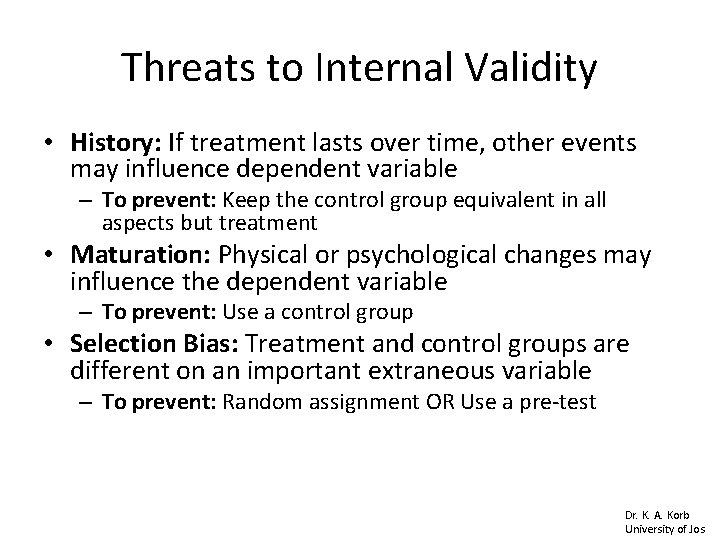 Threats to Internal Validity

• History: If treatment lasts over time, other events may influence dependent variable
– To prevent: Keep the control group equivalent in all aspects but treatment
• Maturation: Physical or psychological changes may influence the dependent variable
– To prevent: Use a control group
• Selection Bias: Treatment and control groups are different on an important extraneous variable
– To prevent: Random assignment OR Use a pre-test

Dr. K. A. Korb
University of Jos